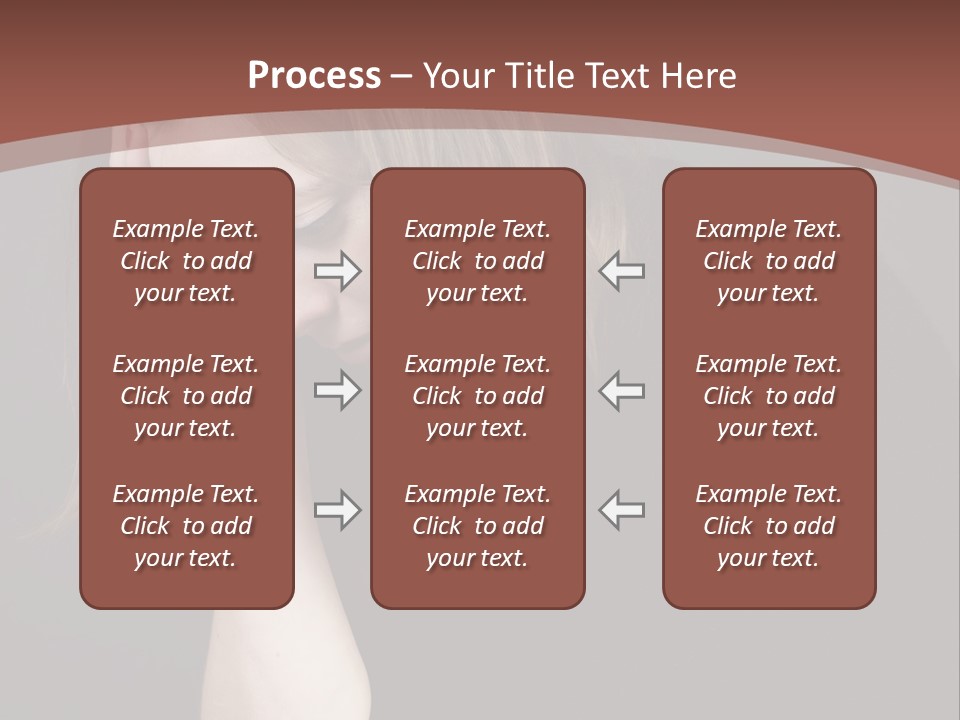 Process – Your Title Text Here

Example Text. Click to add your text.

Example Text. Click to add your text.

Example Text. Click to add your text.

Example Text. Click to add your text.

Example Text. Click to add your text.

Example Text. Click to add your text.

Example Text. Click to add your text.

Example Text. Click to add your text.

Example Text. Click to add your text.